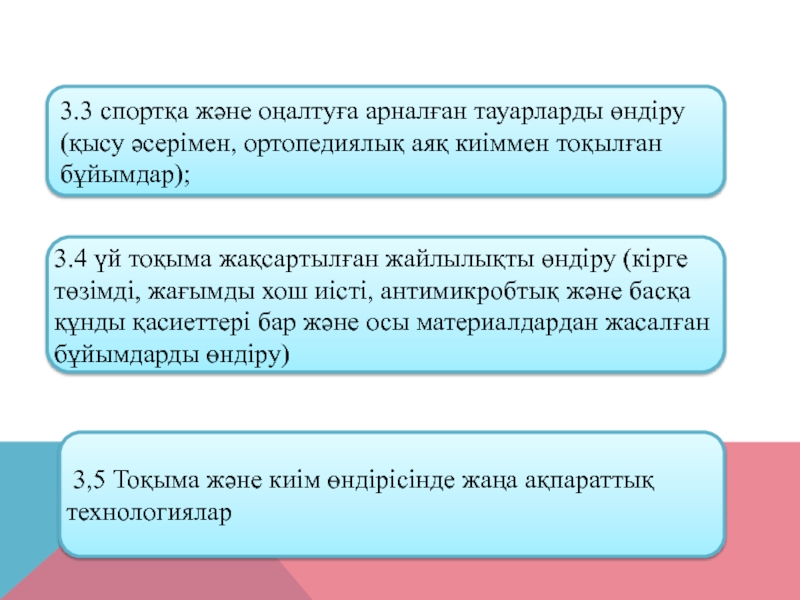 3.3 спортқа және оңалтуға арналған тауарларды өндіру (қысу әсерімен, ортопедиялық аяқ киіммен тоқылған бұйымдар);

3.4 үй тоқыма жақсартылған жайлылықты өндіру (кірге төзімді, жағымды хош иісті, антимикробтық және басқа құнды қасиеттері бар және осы материалдардан жасалған бұйымдарды өндіру)

3,5 Тоқыма және киім өндірісінде жаңа ақпараттық технологиялар